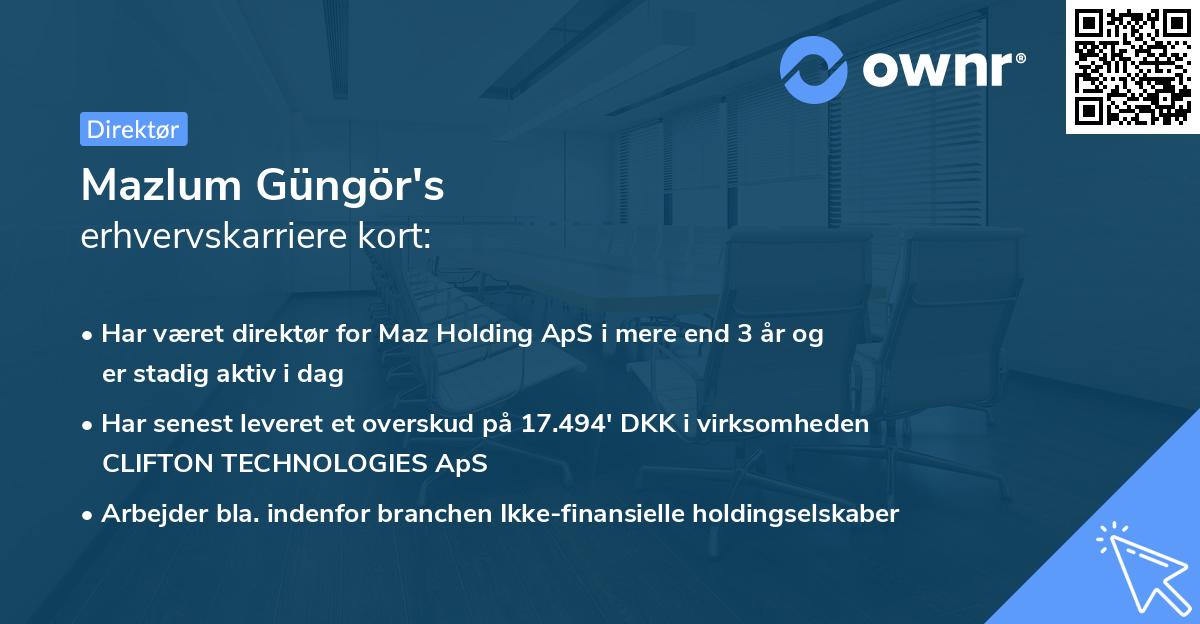 ownr®

Direktør

Mazlum Güngör's
erhvervskarriere kort:

• Har været direktør for Maz Holding ApS i mere end 3 år og er stadig aktiv i dag
• Har senest leveret et overskud på 17.494' DKK i virksomheden CLIFTON TECHNOLOGIES ApS
• Arbejder bla. indenfor branchen Ikke-finansielle holdingselskaber